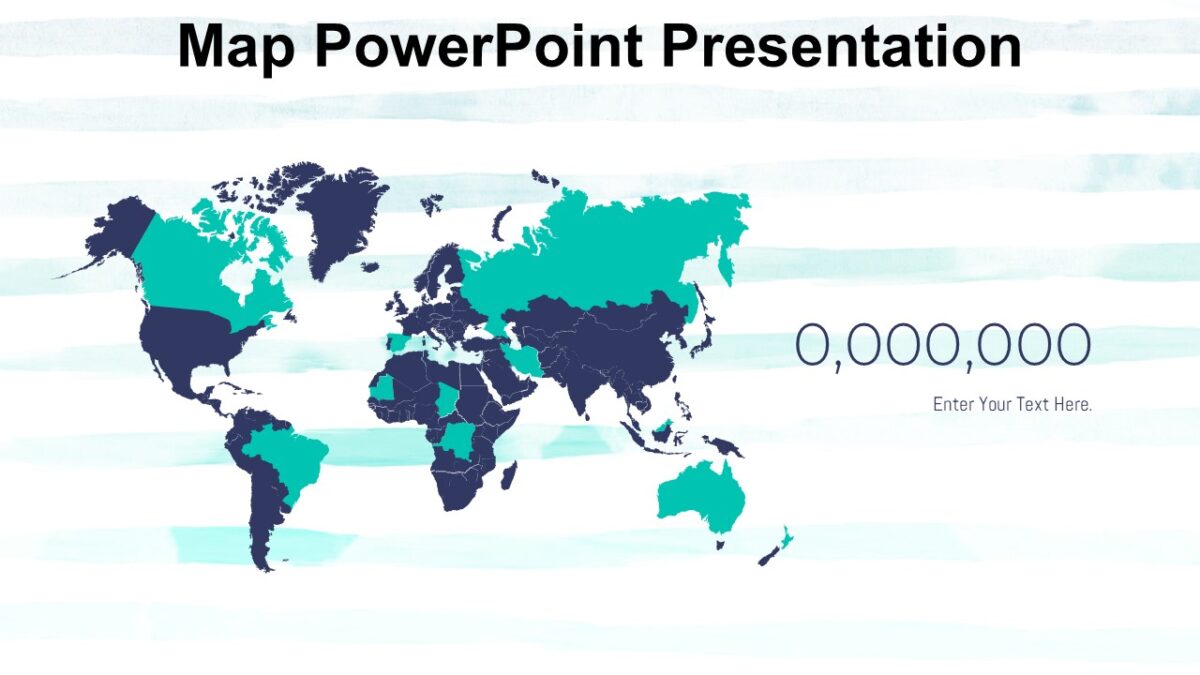 Map PowerPoint Presentation

0,000,000

Enter Your Text Here.